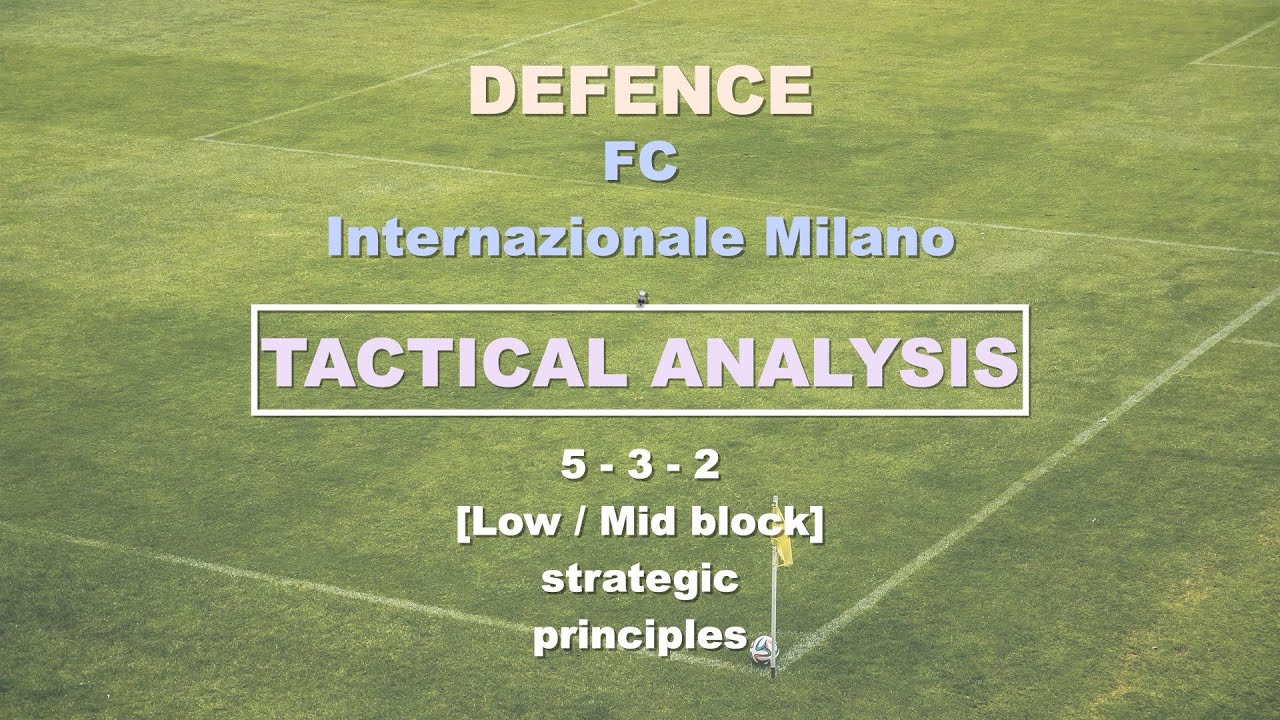 DEFENCE
FC
Internazionale Milano

TACTICAL ANALYSIS

5 - 3 - 2
[Low / Mid block]
strategic
principles